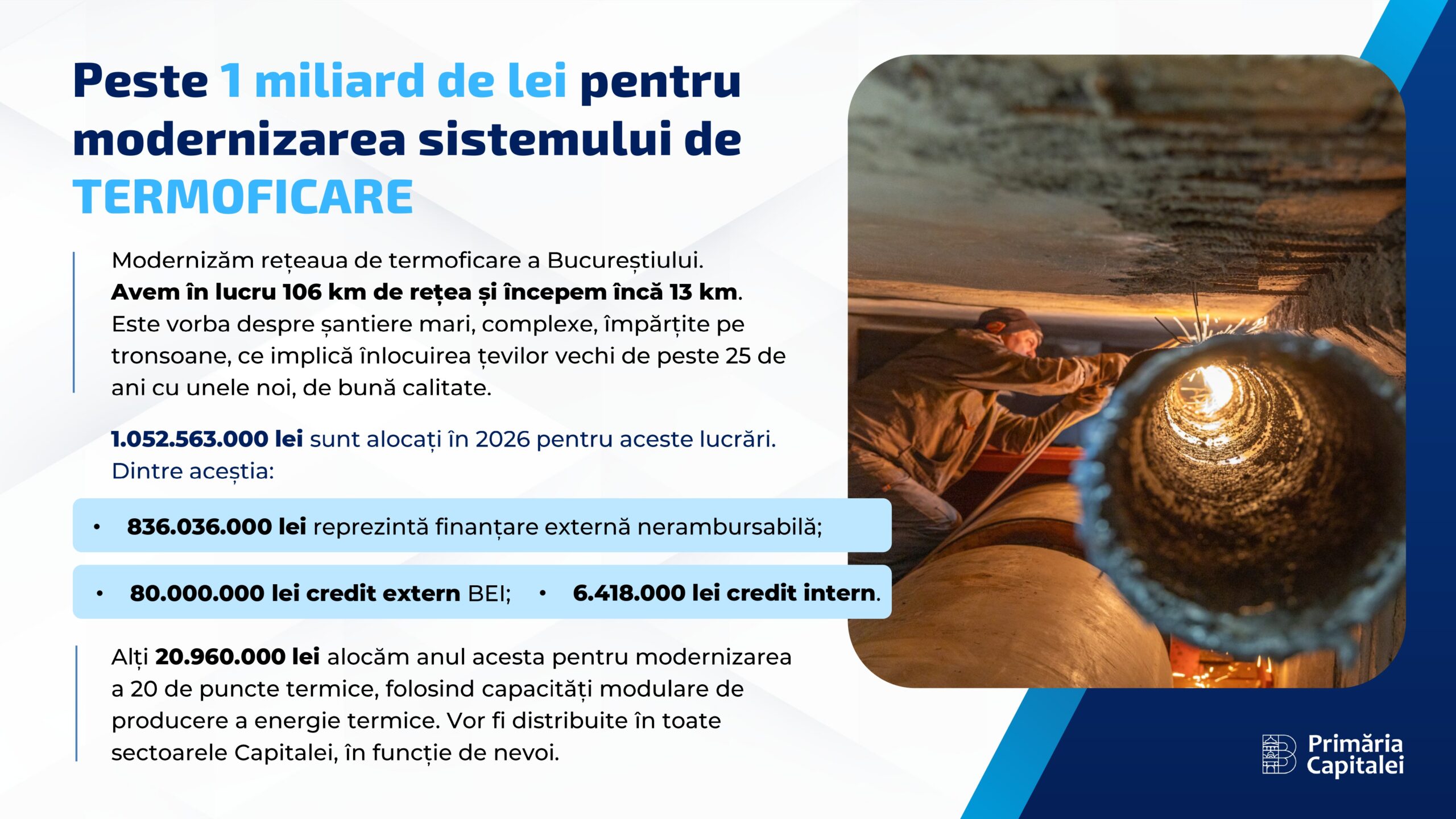 Peste 1 miliard de lei pentru modernizarea sistemului de TERMOFICARE

Modernizăm rețeaua de termoficare a Bucureștiului. Avem în lucru 106 km de rețea și începem încă 13 km. Este vorba despre șantiere mari, complexe, împărțite pe tronsoane, ce implică înlocuirea țevilor vechi de peste 25 de ani cu unele noi, de bună calitate.

1.052.563.000 lei sunt alocați în 2026 pentru aceste lucrări. Dintre aceștia:

• 836.036.000 lei reprezintă finanțare externă nerambursabilă;

• 80.000.000 lei credit extern BEI; • 6.418.000 lei credit intern.

Alți 20.960.000 lei alocăm anul acesta pentru modernizarea a 20 de puncte termice, folosind capacități modulare de producere a energie termice. Vor fi distribuite în toate sectoarele Capitalei, în funcție de nevoi.

Primăria Capitalei